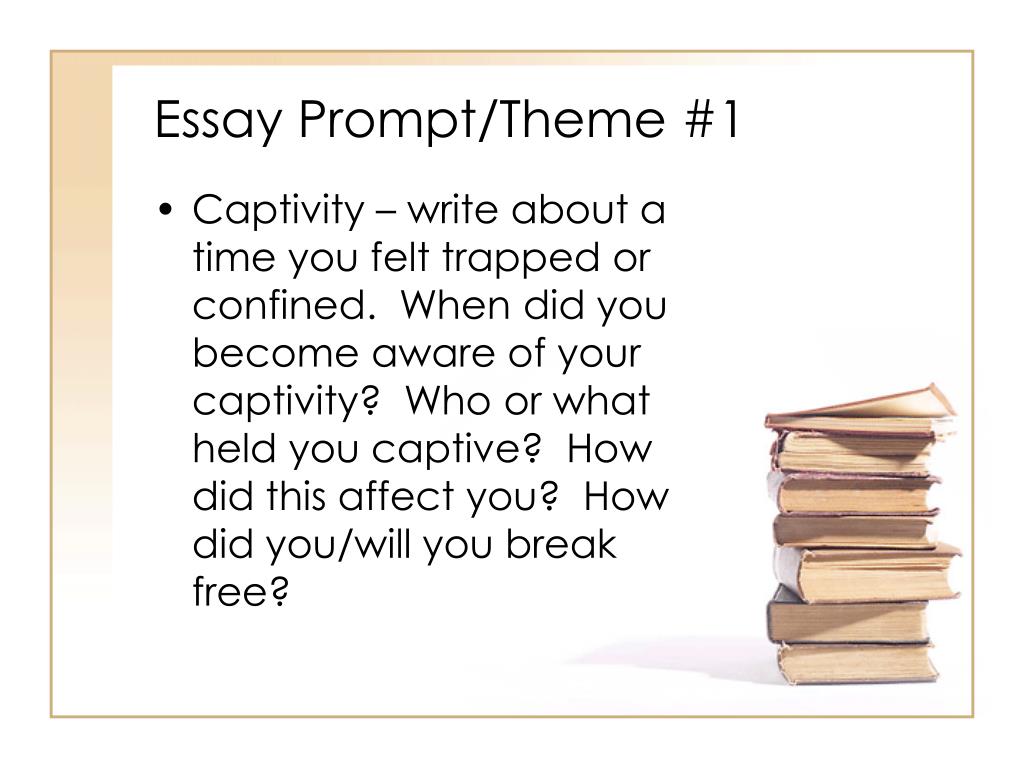 Essay Prompt/Theme #1

• Captivity – write about a time you felt trapped or confined.  When did you become aware of your captivity?  Who or what held you captive?  How did this affect you?  How did you/will you break free?